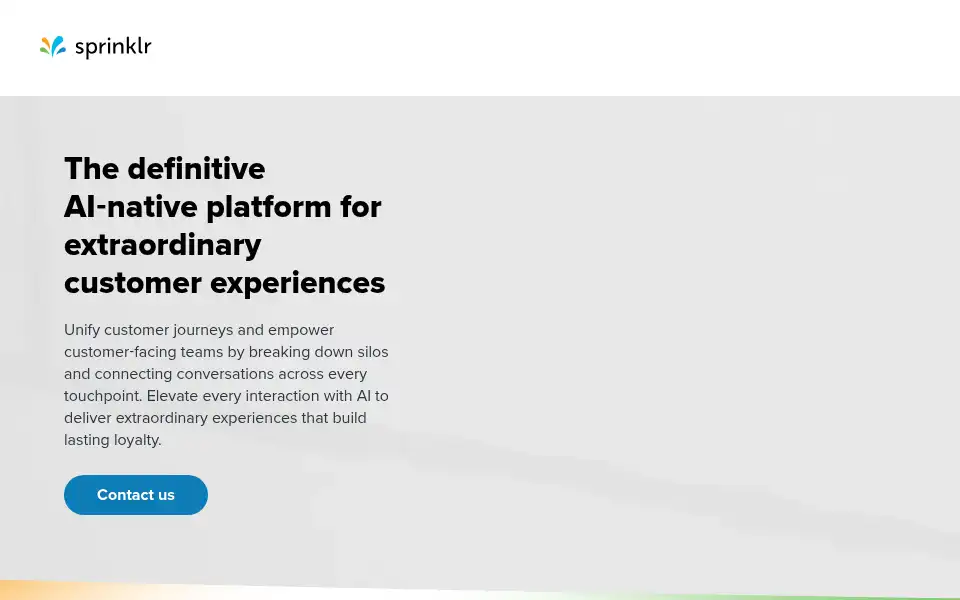 sprinklr

The definitive AI-native platform for extraordinary customer experiences

Unify customer journeys and empower customer-facing teams by breaking down silos and connecting conversations across every touchpoint. Elevate every interaction with AI to deliver extraordinary experiences that build lasting loyalty.

Contact us